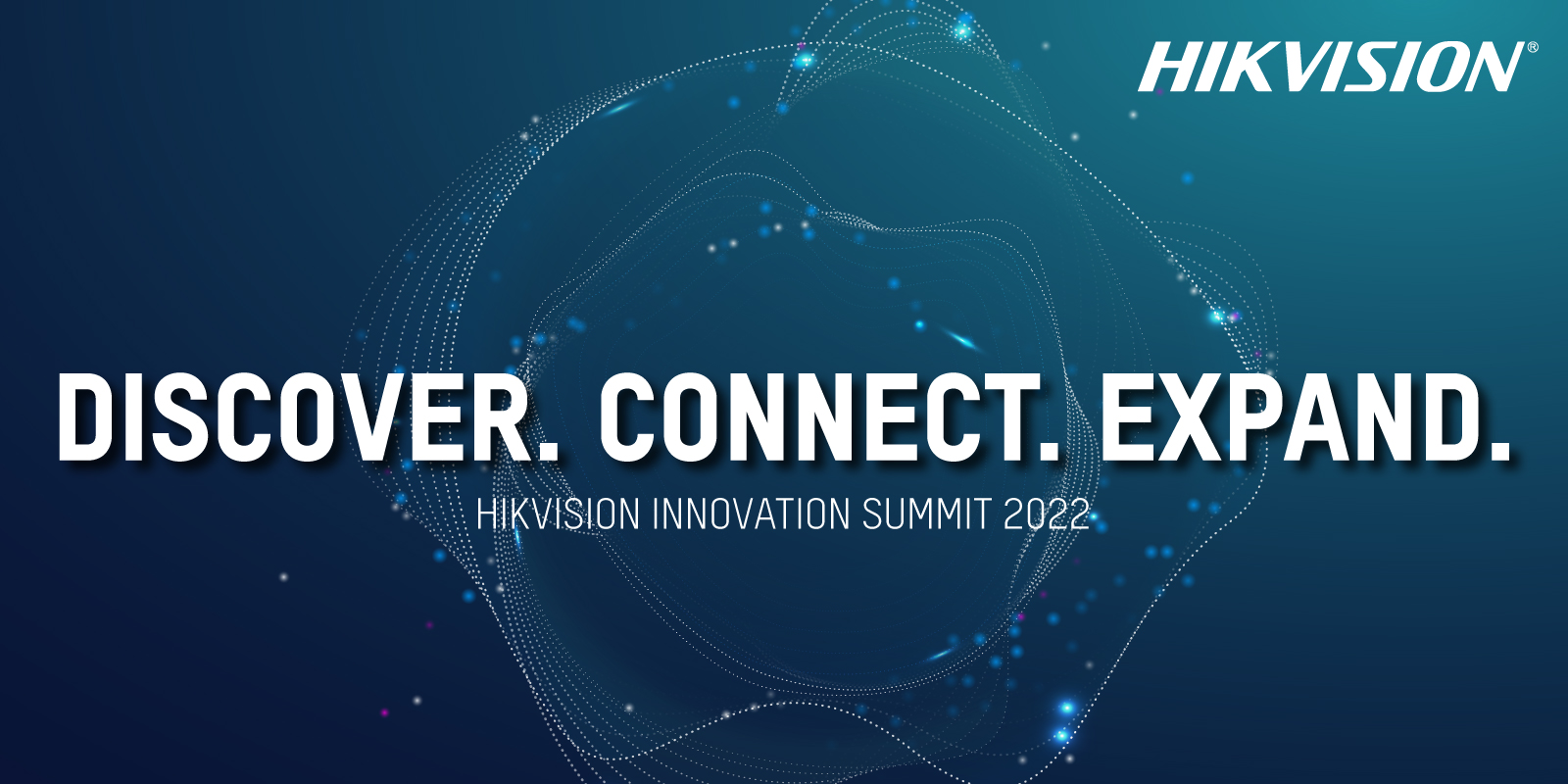 HIKVISION®

DISCOVER. CONNECT. EXPAND.

HIKVISION INNOVATION SUMMIT 2022